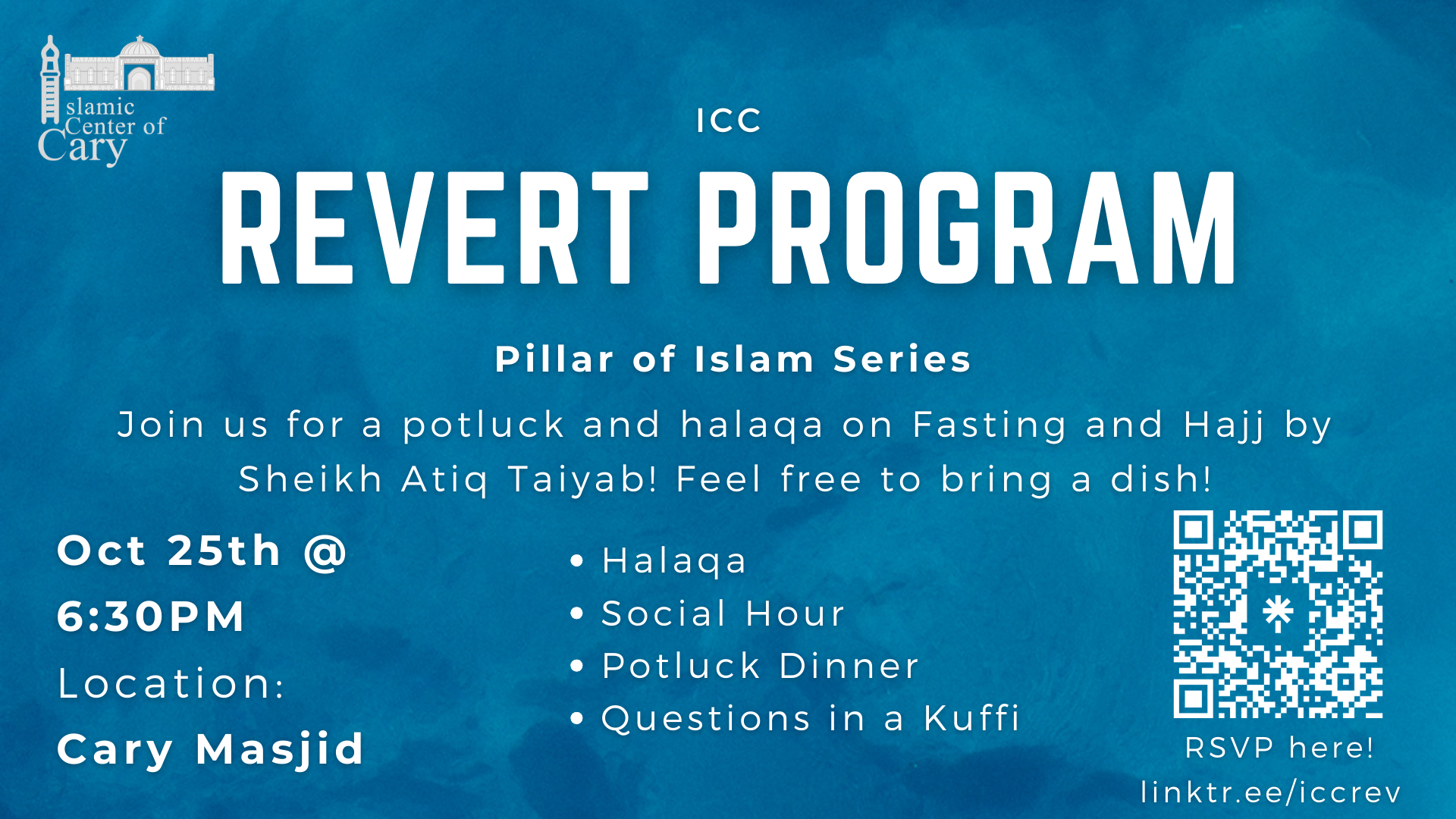 slamic Center of Cary

ICC

REVERT PROGRAM

Pillar of Islam Series

Join us for a potluck and halaqa on Fasting and Hajj by Sheikh Atiq Taiyab! Feel free to bring a dish!

Oct 25th @ 6:30PM

Location:

Cary Masjid

• Halaqa
• Social Hour
• Potluck Dinner
• Questions in a Kuffi

RSVP here!

linktr.ee/iccrev